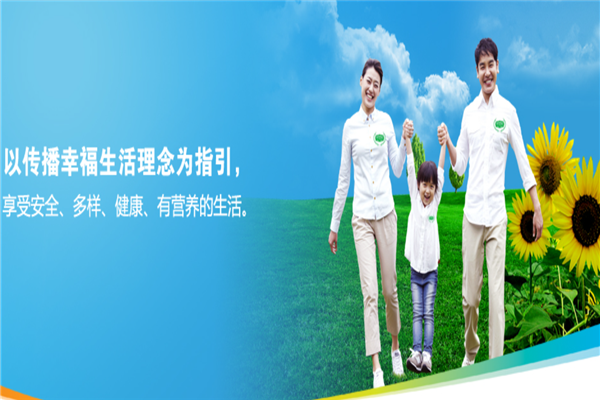 以传播幸福生活理念为指引，

享受安全、多样、健康、有营养的生活。